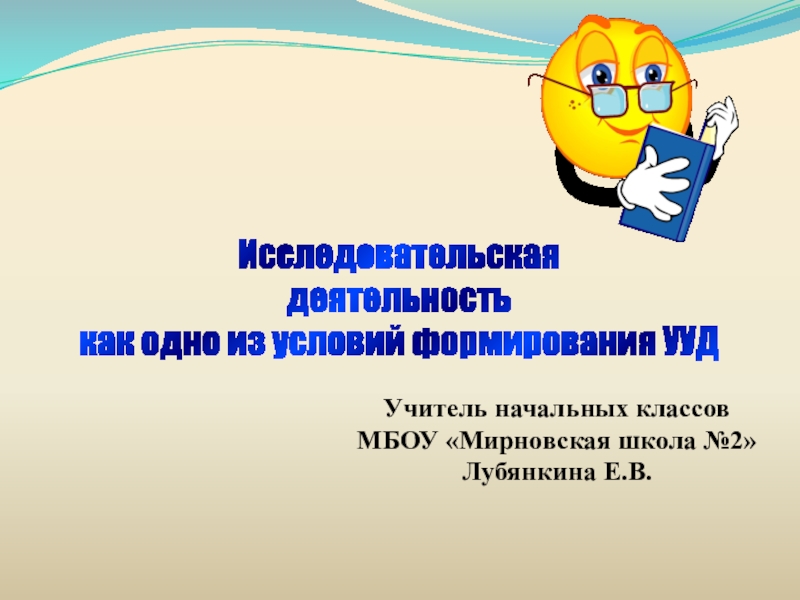 Исследовательская деятельность как одно из условий формирования УУД

Учитель начальных классов
МБОУ «Мирновская школа №2»
Лубянкина Е.В.